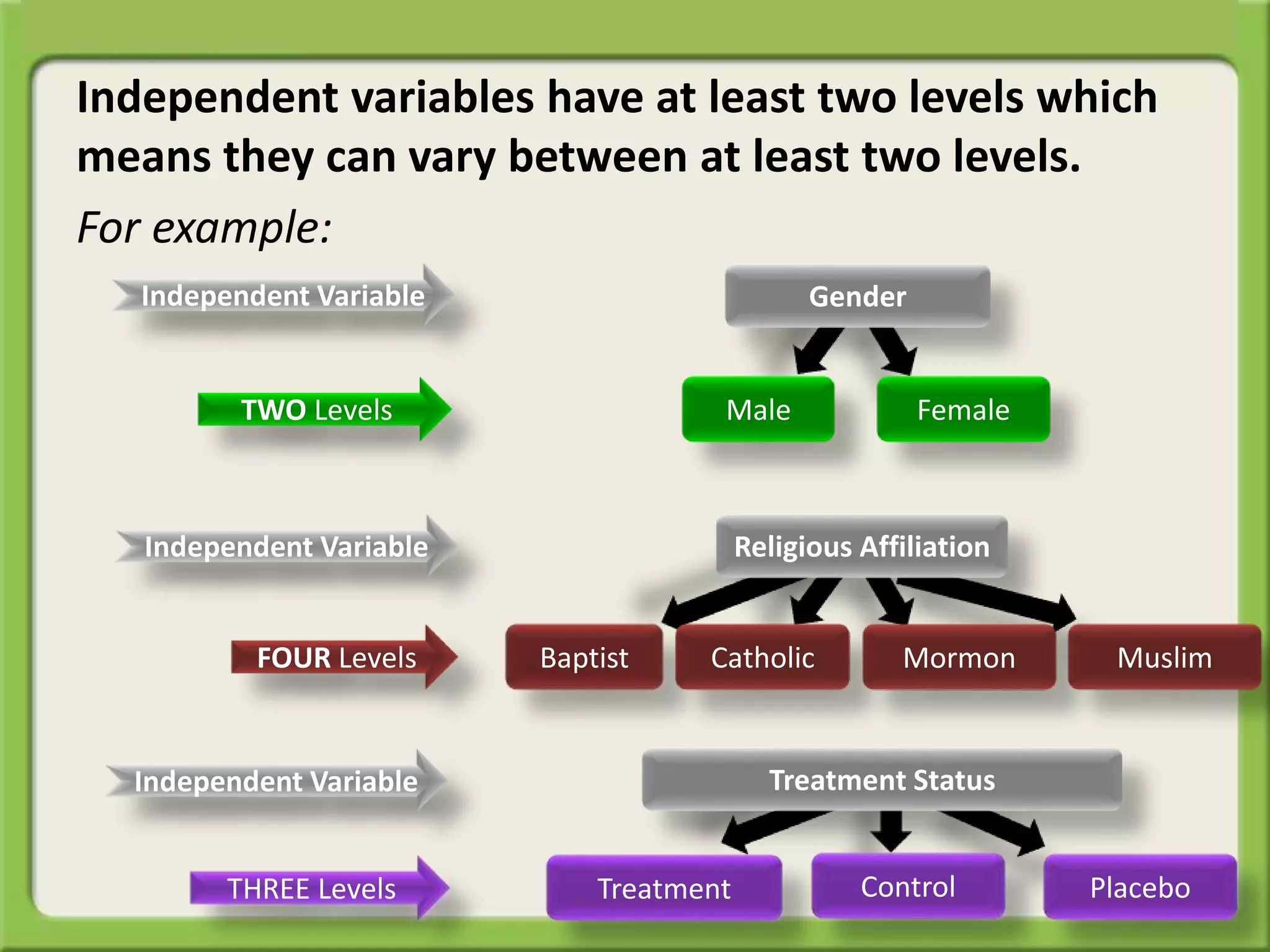 Independent variables have at least two levels which means they can vary between at least two levels.

For example:

Independent Variable

Gender

TWO Levels

Male

Female

Independent Variable

Religious Affiliation

FOUR Levels

Baptist

Catholic

Mormon

Muslim

Independent Variable

Treatment Status

THREE Levels

Treatment

Control

Placebo